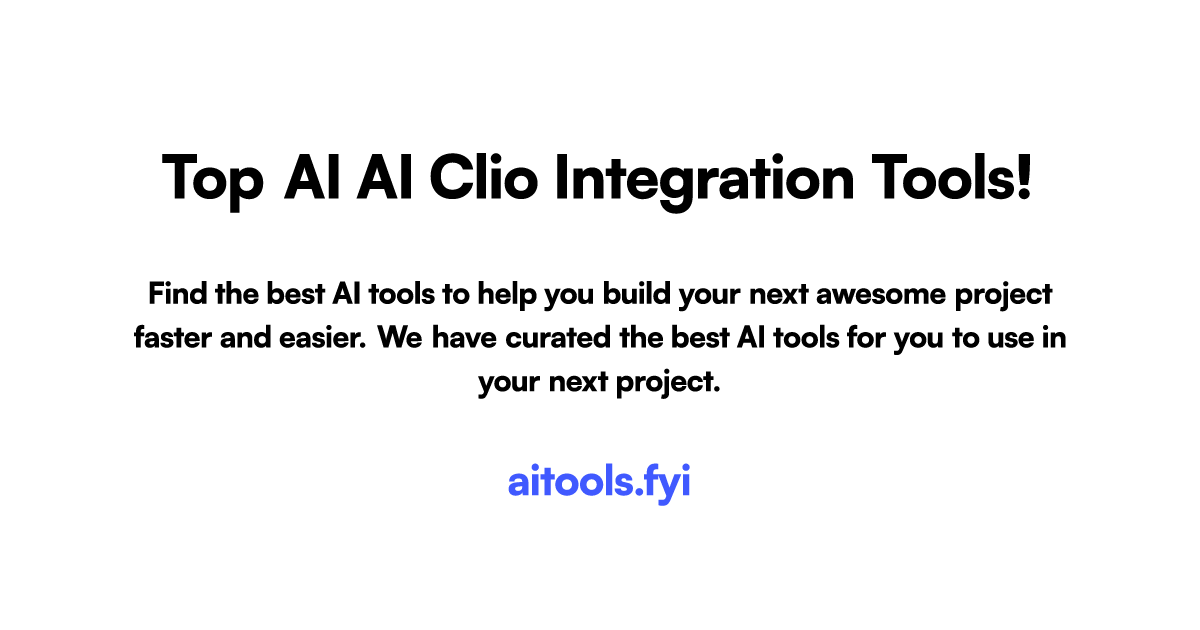 Top AI AI Clio Integration Tools!

Find the best AI tools to help you build your next awesome project faster and easier. We have curated the best AI tools for you to use in your next project.

aitools.fyi